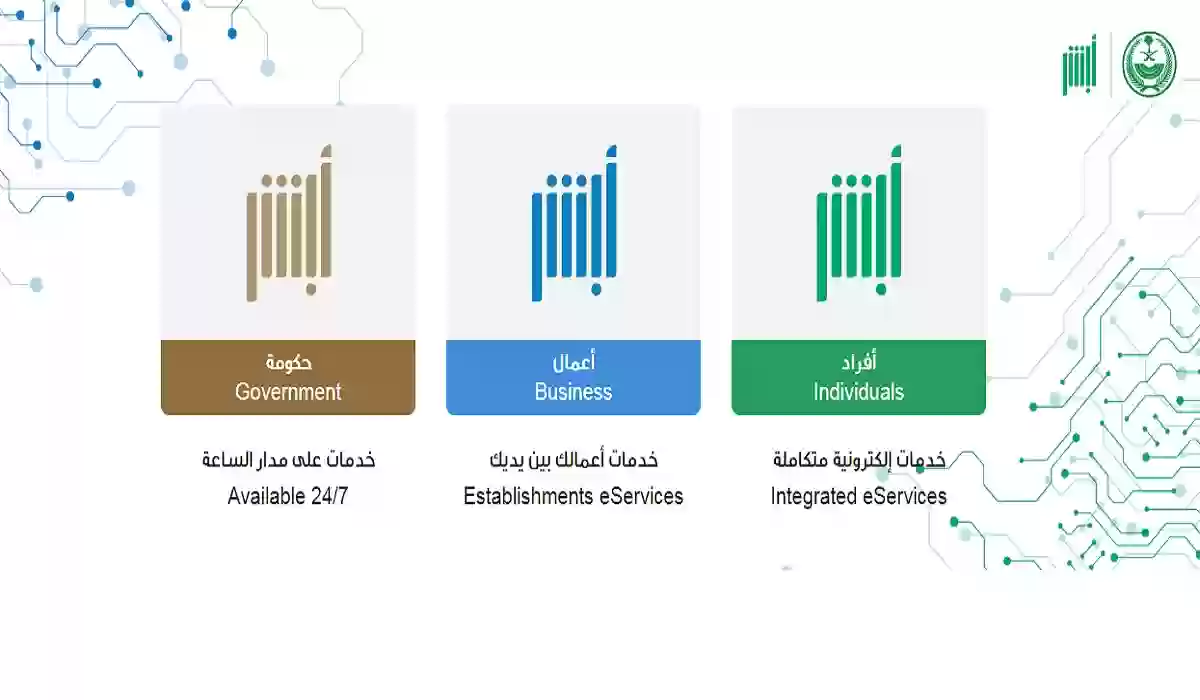 أبشر

أبشر
أفراد
Individuals
خدمات إلكترونية متكاملة
Integrated eServices

أبشر
أعمال
Business
خدمات أعمالك بين يديك
Establishments eServices

أبشر
حكومة
Government
خدمات على مدار الساعة
Available 24/7